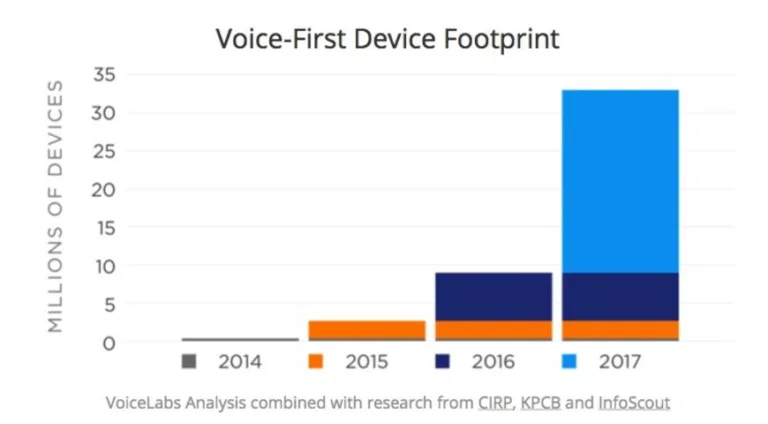 Voice-First Device Footprint

MILLIONS OF DEVICES

35
30
25
20
15
10
5
0

2014 2015 2016 2017

VoiceLabs Analysis combined with research from CIRP, KPCB and InfoScout